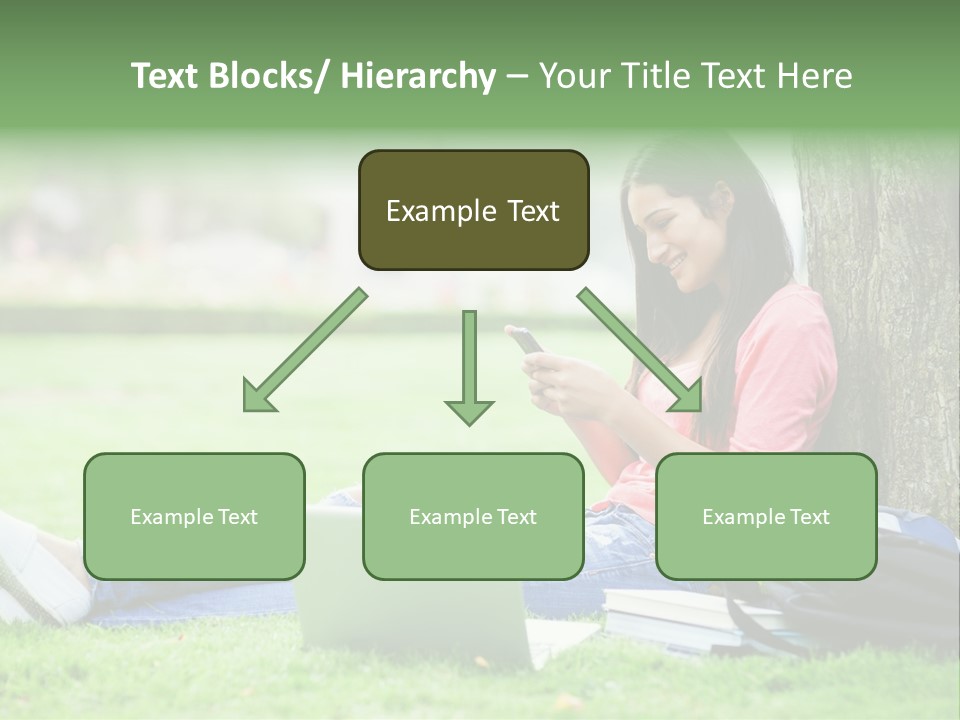 Text Blocks/ Hierarchy – Your Title Text Here

Example Text

Example Text

Example Text

Example Text